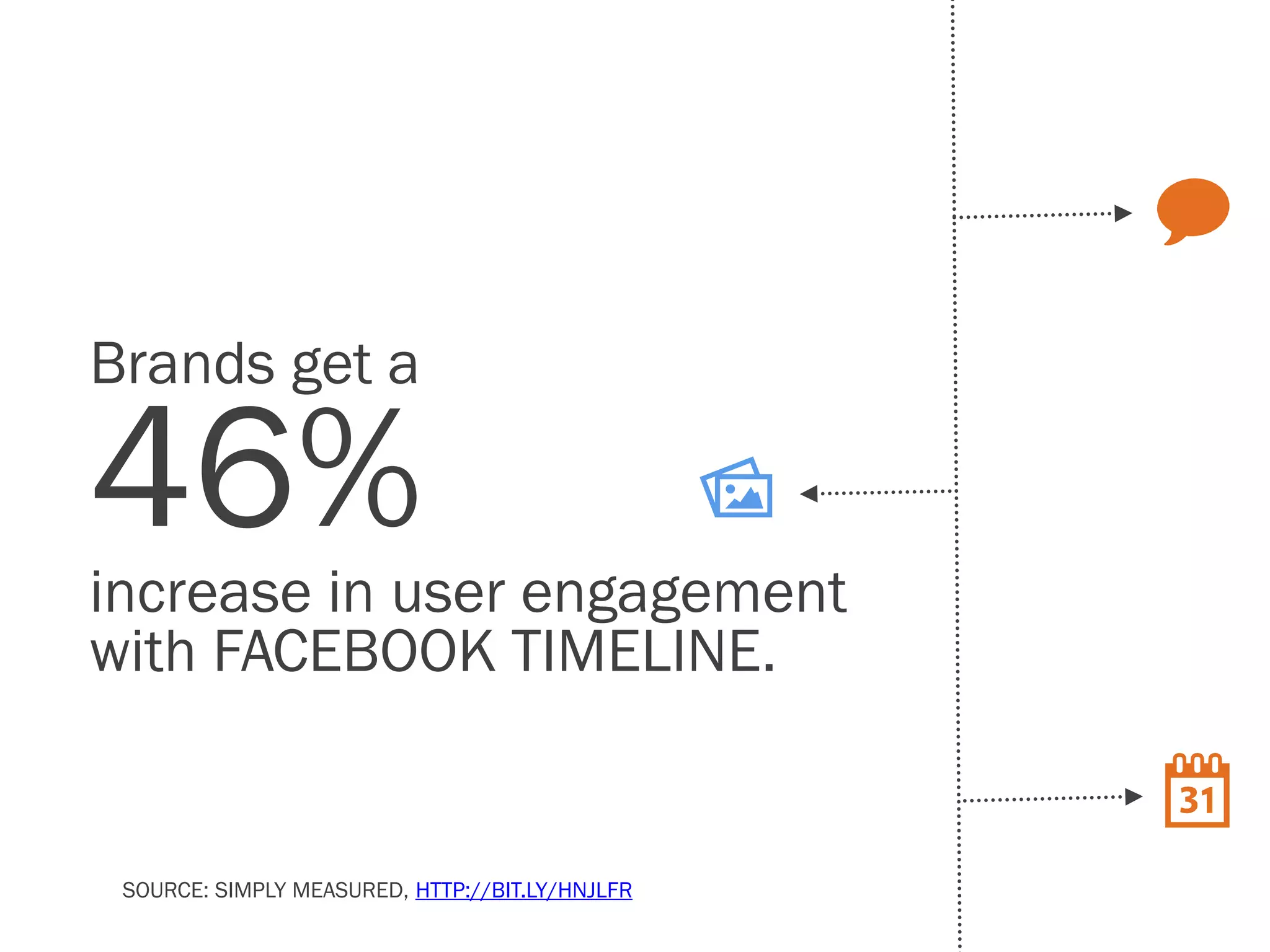 Brands get a
46%
increase in user engagement with FACEBOOK TIMELINE.

31

SOURCE: SIMPLY MEASURED, HTTP://BIT.LY/HNJLFR